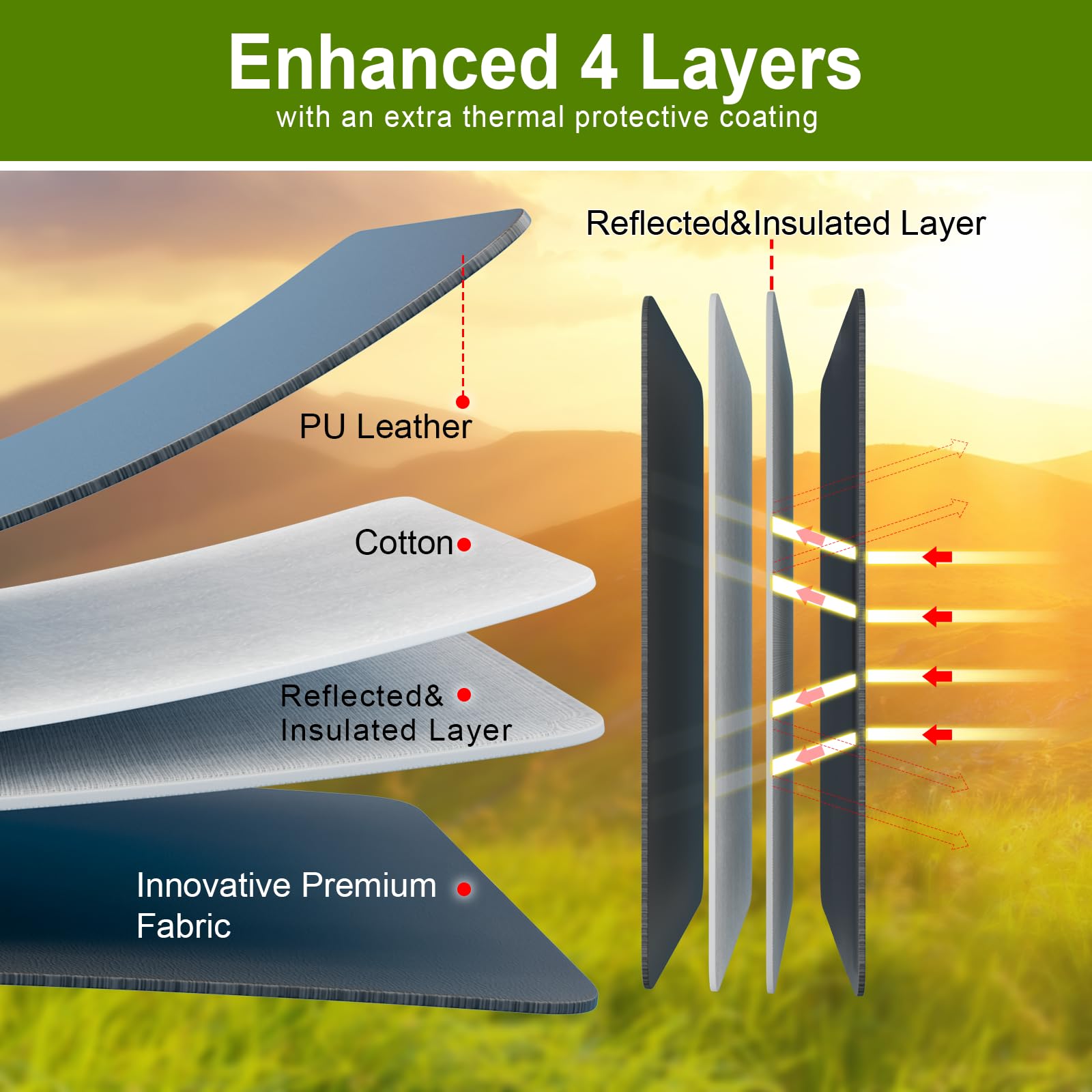 Enhanced 4 Layers
with an extra thermal protective coating

Reflected&Insulated Layer

PU Leather

Cotton

Reflected&
Insulated Layer

Innovative Premium
Fabric